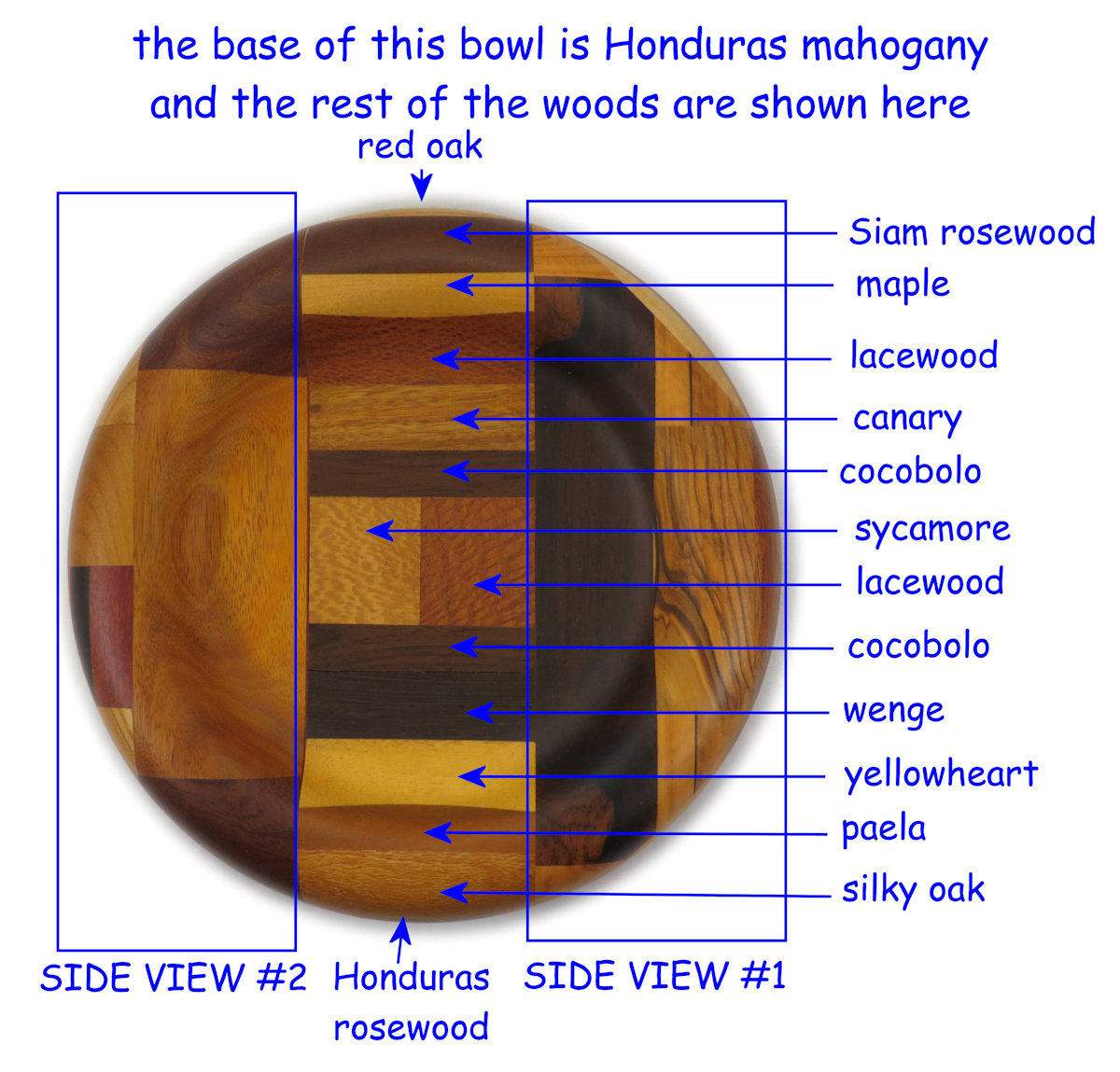 the base of this bowl is Honduras mahogany and the rest of the woods are shown here

red oak

Siam rosewood
maple
lacewood
canary
cocobolo
sycamore
lacewood
cocobolo
wenge
yellowheart
paela
silky oak

SIDE VIEW #2

Honduras rosewood

SIDE VIEW #1